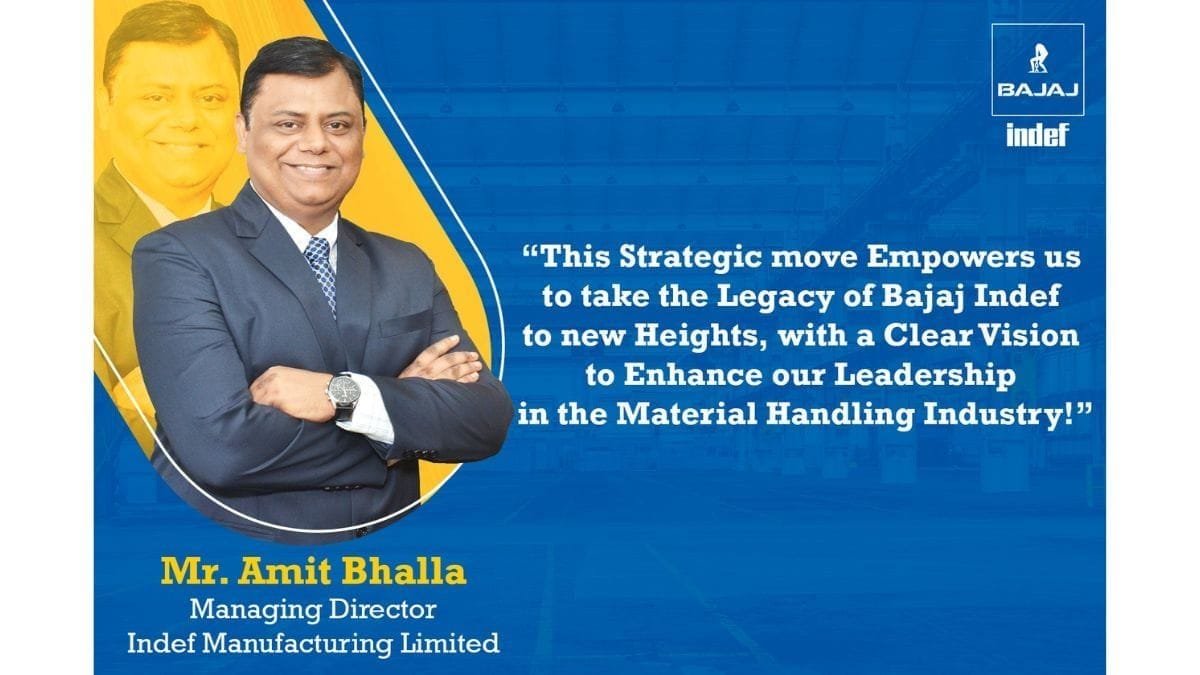 BAJAJ
indef

“This Strategic move Empowers us to take the Legacy of Bajaj Indef to new Heights, with a Clear Vision to Enhance our Leadership in the Material Handling Industry!”

Mr. Amit Bhalla
Managing Director
Indef Manufacturing Limited